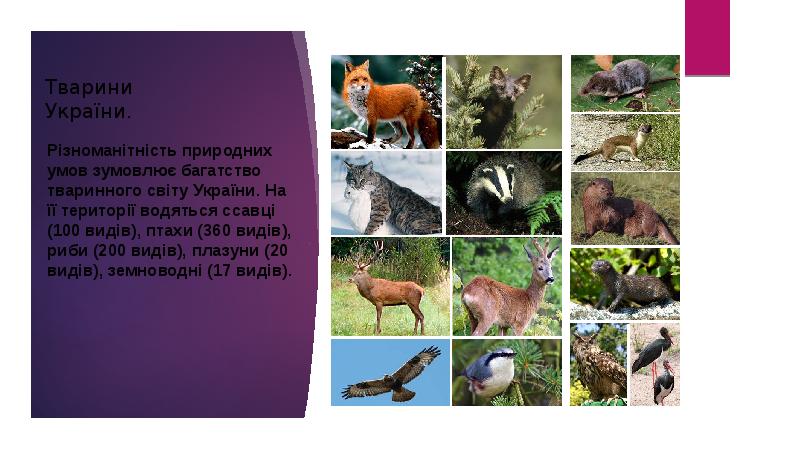 Тварини України.

Різноманітність природних умов зумовлює багатство тваринного світу України. На її території водяться ссавці (100 видів), птахи (360 видів), риби (200 видів), плазуни (20 видів), земноводні (17 видів).